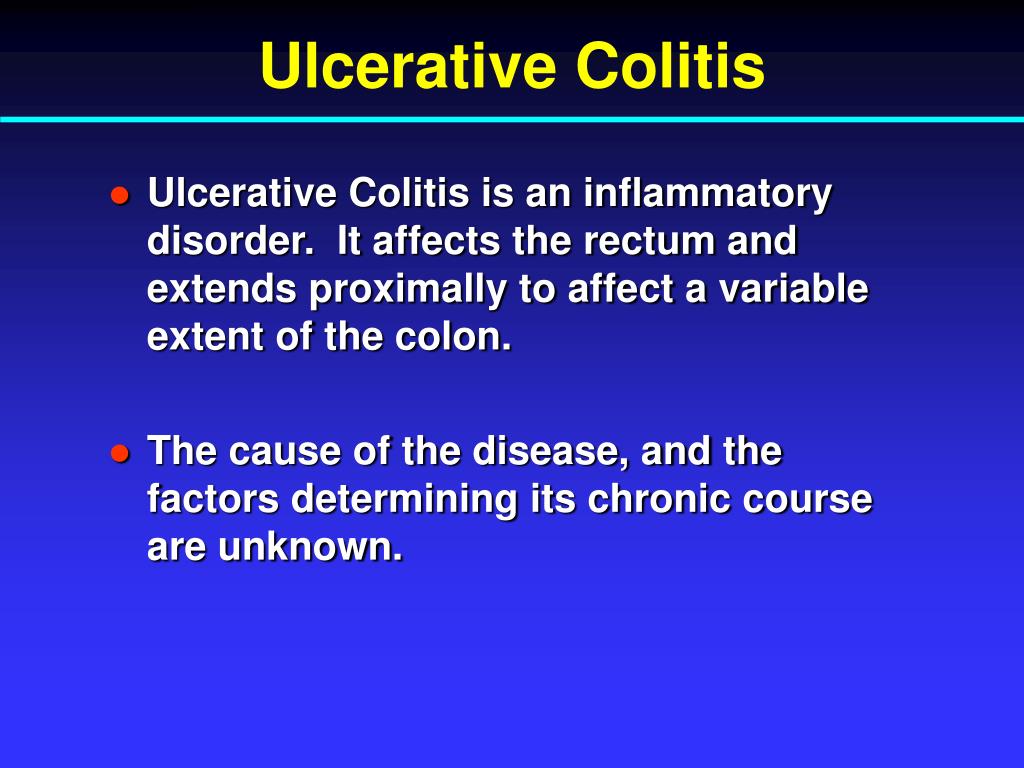 Ulcerative Colitis

● Ulcerative Colitis is an inflammatory disorder. It affects the rectum and extends proximally to affect a variable extent of the colon.

● The cause of the disease, and the factors determining its chronic course are unknown.